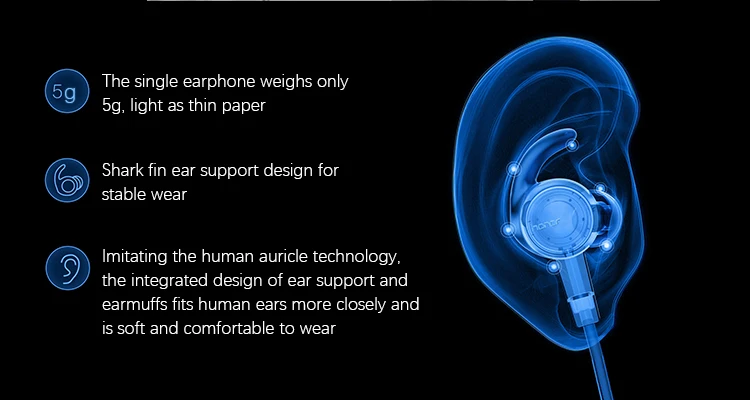 5g

The single earphone weighs only 5g, light as thin paper

Shark fin ear support design for stable wear

Imitating the human auricle technology, the integrated design of ear support and earmuffs fits human ears more closely and is soft and comfortable to wear

honor